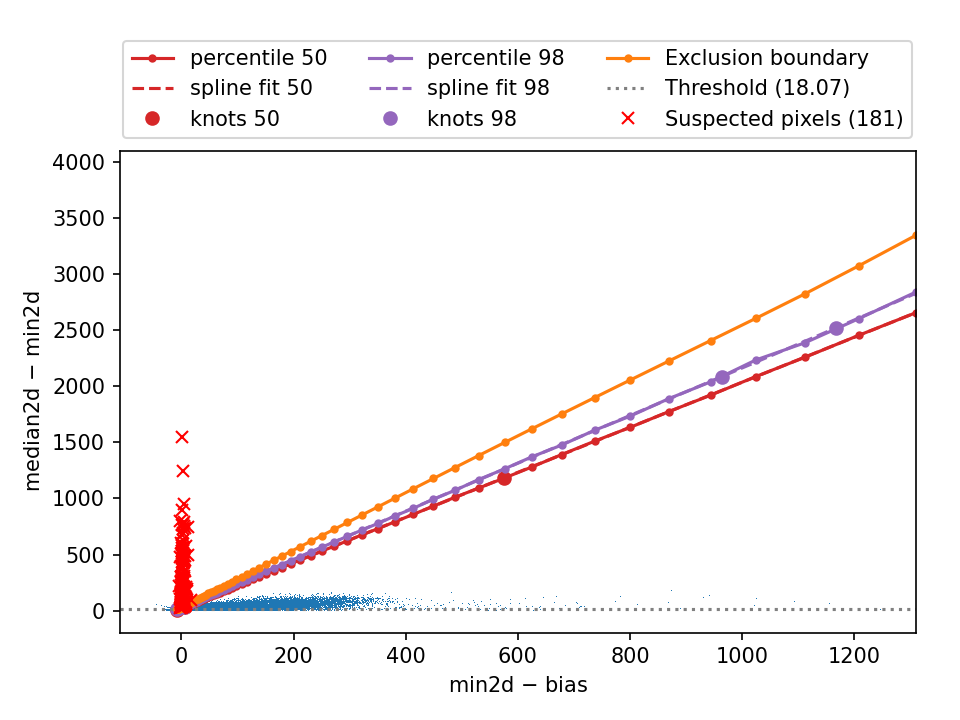 percentile 50
spline fit 50
knots 50
percentile 98
spline fit 98
knots 98
Exclusion boundary
Threshold (18.07)
Suspected pixels (181)

4000
3500
3000
2500
2000
1500
1000
500
0

median2d − min2d

0
200
400
600
800
1000
1200

min2d − bias